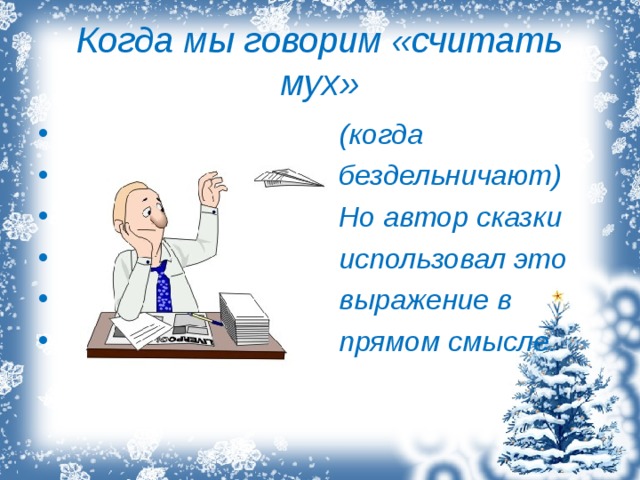 Когда мы говорим «считать мух»

• (когда
• бездельничают)
• Но автор сказки
• использовал это
• выражение в
• прямом смысле.

LIVERPOOL